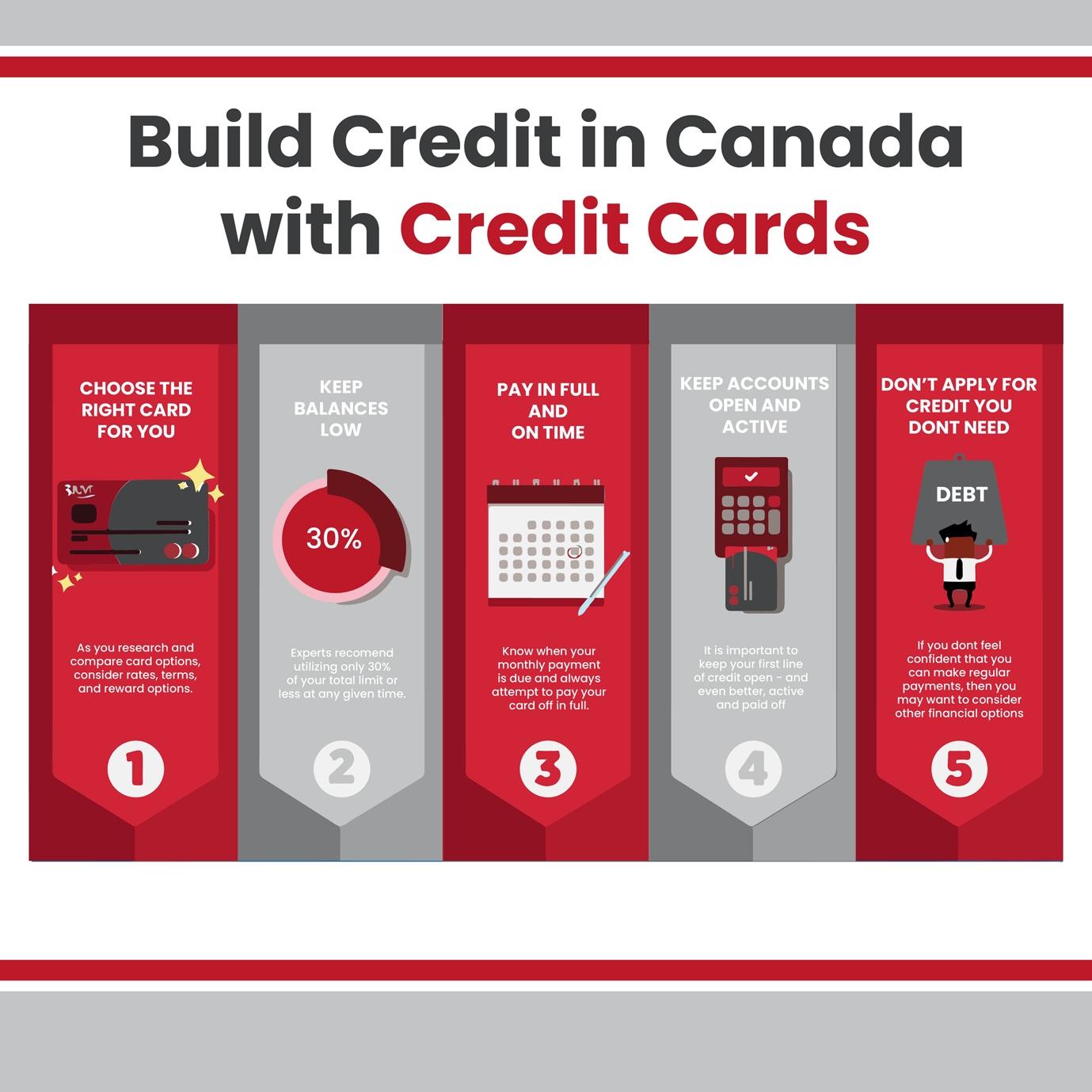 Build Credit in Canada with Credit Cards

CHOOSE THE RIGHT CARD FOR YOU

As you research and compare card options, consider rates, terms, and reward options.

1

KEEP BALANCES LOW

30%

Experts recomend utilizing only 30% of your total limit or less at any given time.

2

PAY IN FULL AND ON TIME

Know when your monthly payment is due and always attempt to pay your card off in full.

3

KEEP ACCOUNTS OPEN AND ACTIVE

It is important to keep your first line of credit open - and even better, active and paid off

4

DON'T APPLY FOR CREDIT YOU DONT NEED

DEBT

If you dont feel confident that you can make regular payments, then you may want to consider other financial options

5